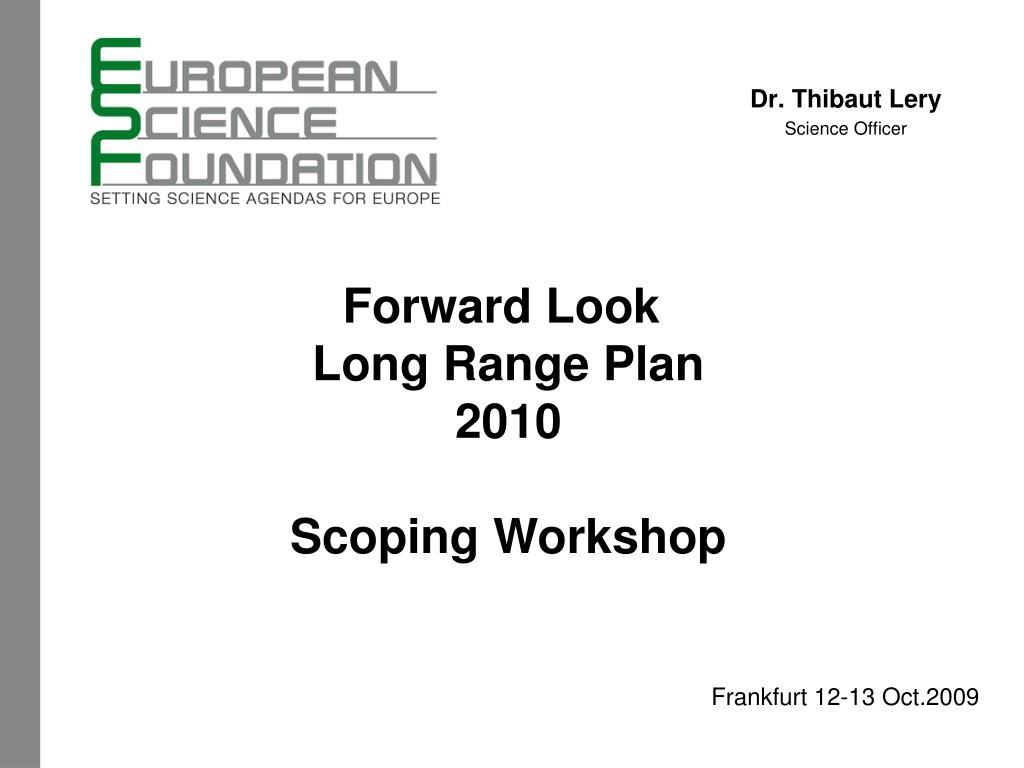 EUROPEAN
SCIENCE
FOUNDATION
SETTING SCIENCE AGENDAS FOR EUROPE

Dr. Thibaut Lery
Science Officer

Forward Look
Long Range Plan
2010

Scoping Workshop

Frankfurt 12-13 Oct.2009